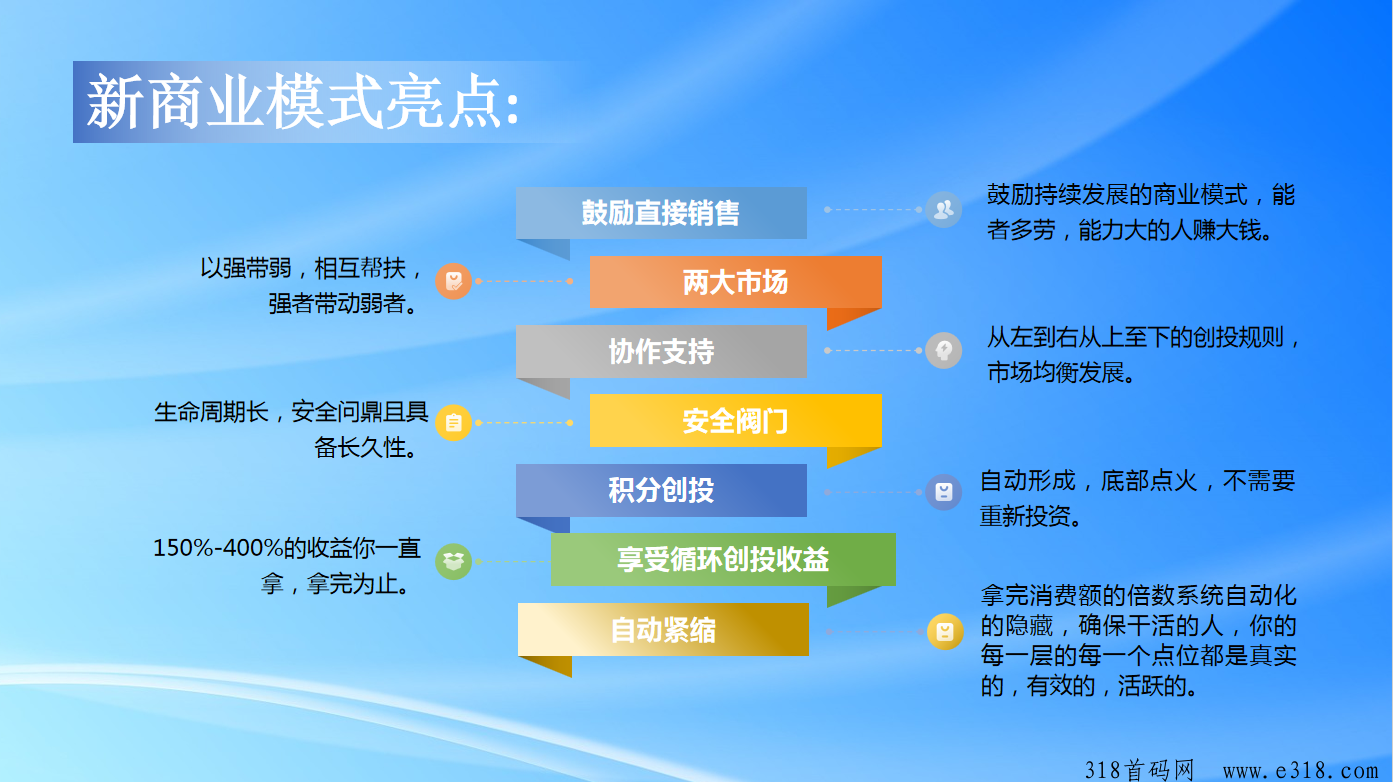 新商业模式亮点:

鼓励直接销售

鼓励持续发展的商业模式，能者多劳，能力大的人赚大钱。

以强带弱，相互帮扶，强者带动弱者。

两大市场

协作支持

从左到右从上至下的创投规则，市场均衡发展。

生命周期长，安全问鼎且具备长久性。

安全阀门

积分创投

自动形成，底部点火，不需要重新投资。

150%-400%的收益你一直拿，拿完为止。

享受循环创投收益

自动紧缩

拿完消费额的倍数系统自动化的隐藏，确保干活的人，你的每一层的每一个点位都是真实的，有效的，活跃的。

318首码网 www.e318.com